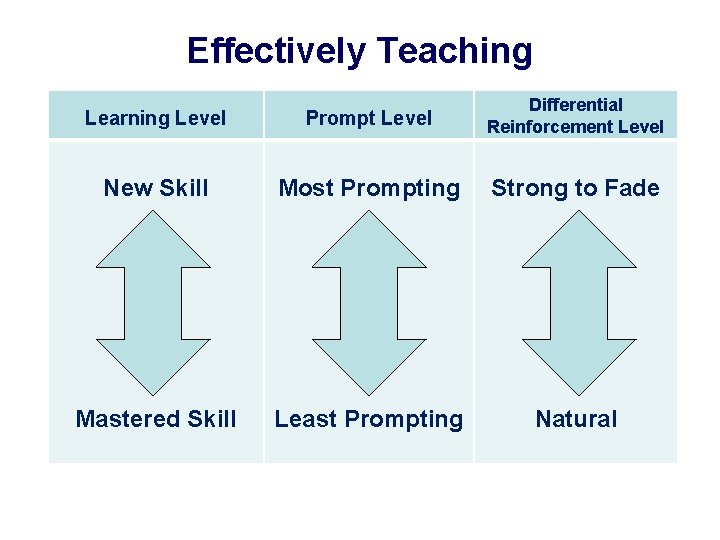 Effectively Teaching

| Learning Level | Prompt Level | Differential Reinforcement Level |
|---|---|---|
| New Skill | Most Prompting | Strong to Fade |
| Mastered Skill | Least Prompting | Natural |